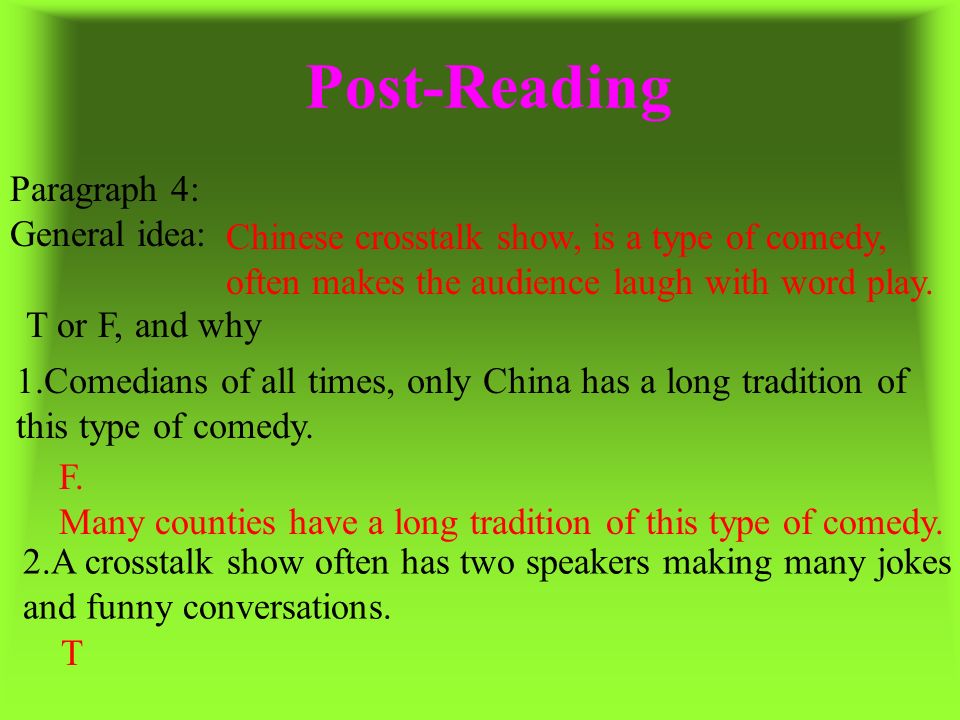 Post-Reading

Paragraph 4:
General idea: Chinese crosstalk show, is a type of comedy, often makes the audience laugh with word play.

T or F, and why

1.Comedians of all times, only China has a long tradition of this type of comedy.

F.
Many counties have a long tradition of this type of comedy.

2.A crosstalk show often has two speakers making many jokes and funny conversations.

T